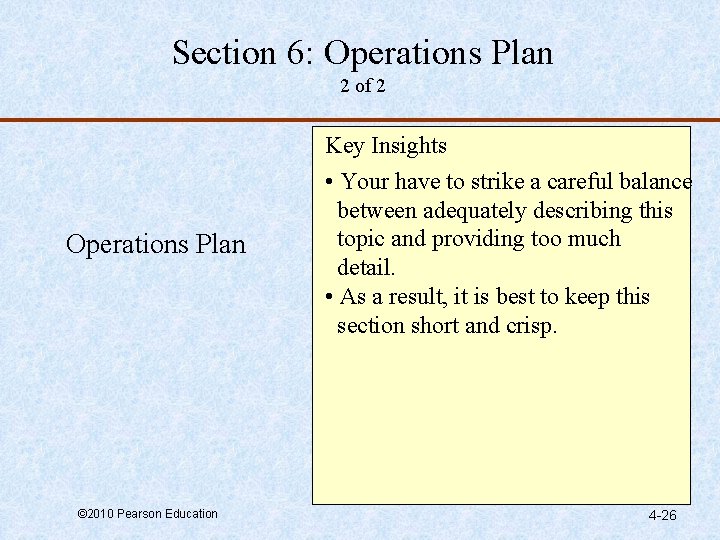 Section 6: Operations Plan
2 of 2

Operations Plan

Key Insights

• Your have to strike a careful balance between adequately describing this topic and providing too much detail.
• As a result, it is best to keep this section short and crisp.

©2010 Pearson Education

4-26